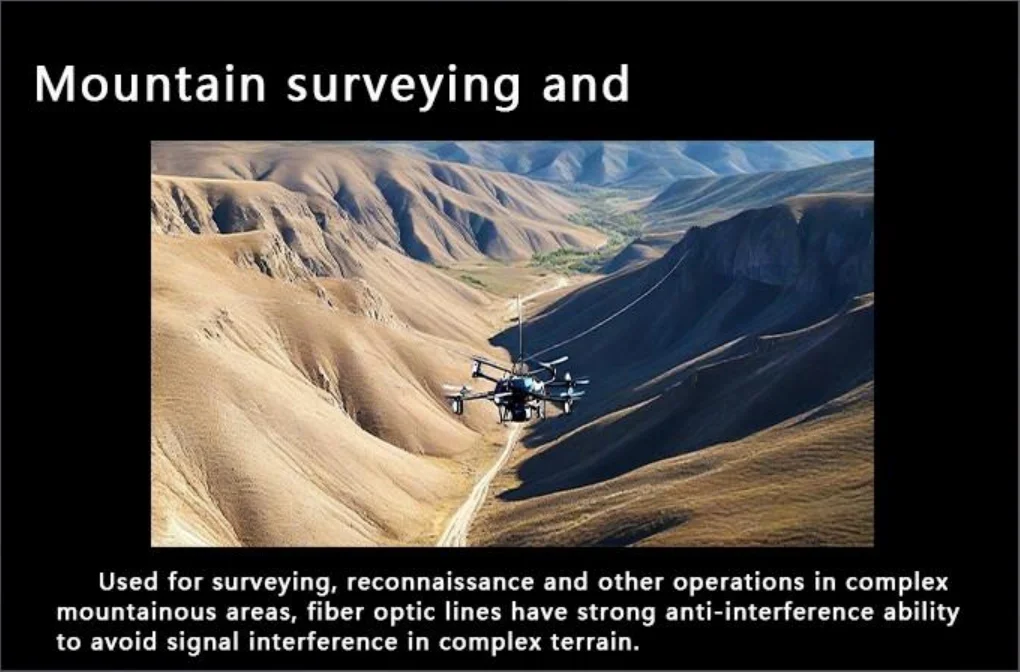 Mountain surveying and

Used for surveying, reconnaissance and other operations in complex mountainous areas, fiber optic lines have strong anti-interference ability to avoid signal interference in complex terrain.